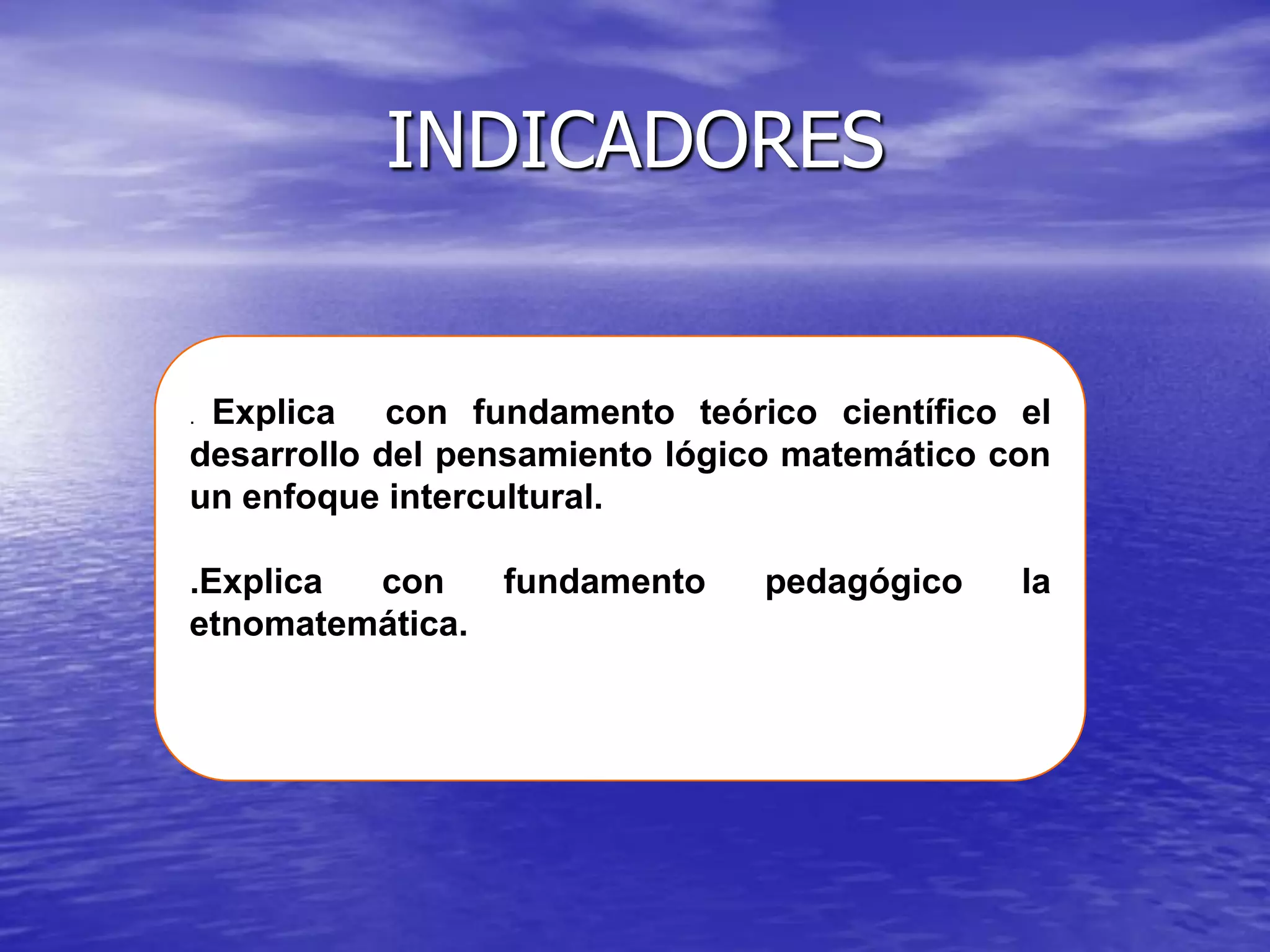 INDICADORES

. Explica con fundamento teórico científico el desarrollo del pensamiento lógico matemático con un enfoque intercultural.

.Explica con fundamento pedagógico la etnomatemática.